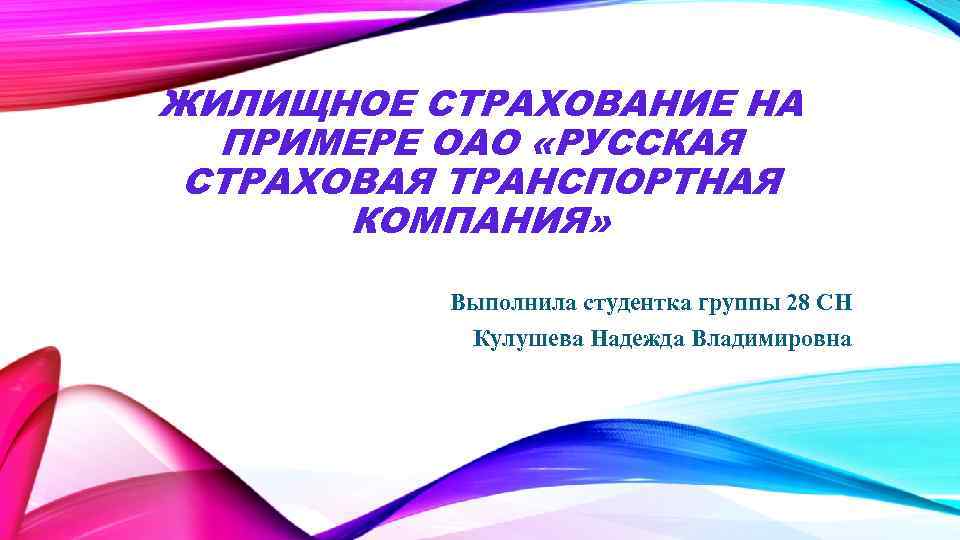 ЖИЛИЩНОЕ СТРАХОВАНИЕ НА ПРИМЕРЕ ОАО «РУССКАЯ СТРАХОВАЯ ТРАНСПОРТНАЯ КОМПАНИЯ»

Выполнила студентка группы 28 СН
Кулушева Надежда Владимировна